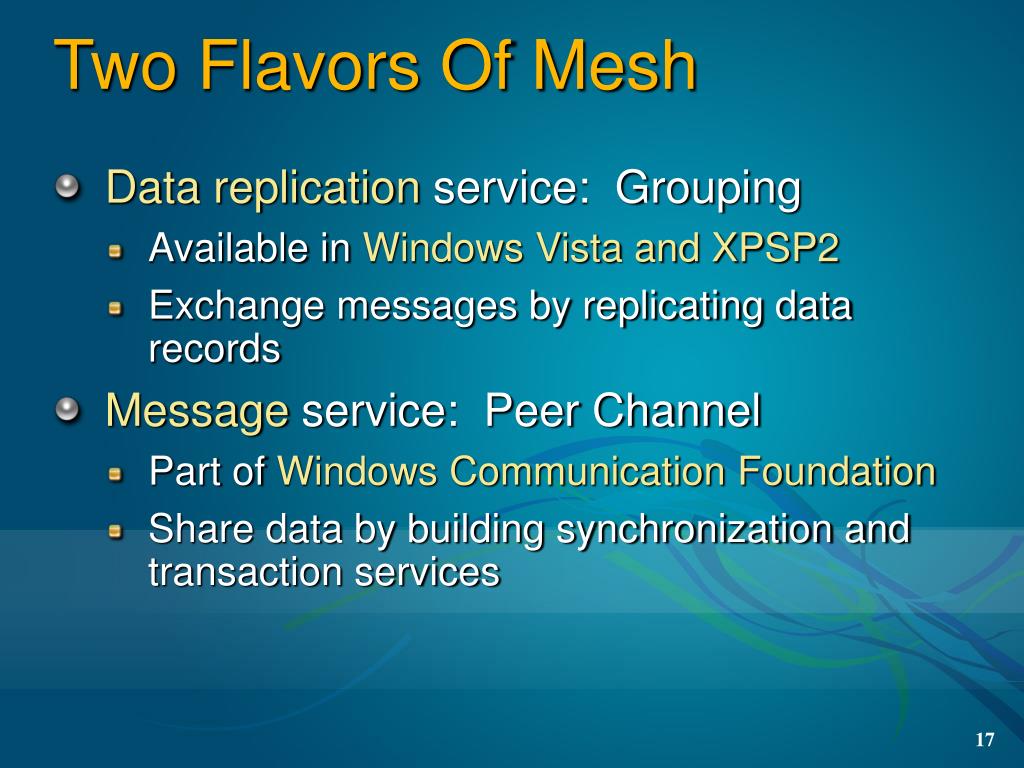 Two Flavors Of Mesh

Data replication service: Grouping

Available in Windows Vista and XPSP2

Exchange messages by replicating data records

Message service: Peer Channel

Part of Windows Communication Foundation

Share data by building synchronization and transaction services

17